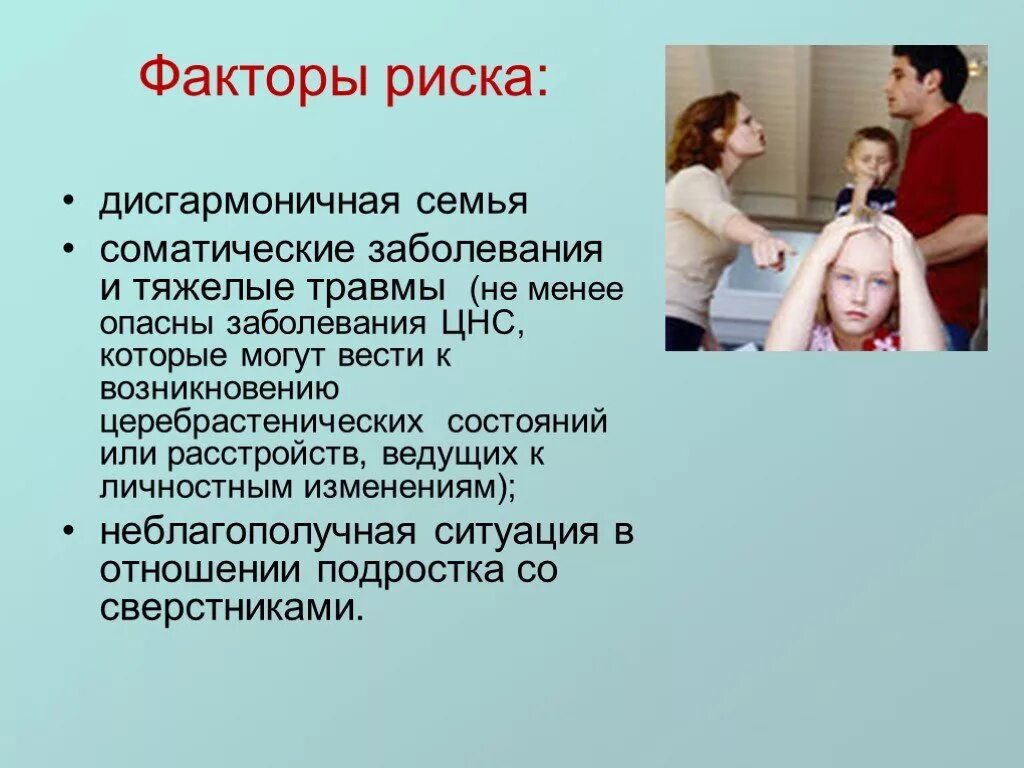 Факторы риска:

• дисгармоничная семья
• соматические заболевания и тяжелые травмы (не менее опасны заболевания ЦНС, которые могут вести к возникновению церебрастенических состояний или расстройств, ведущих к личностным изменениям);
• неблагополучная ситуация в отношении подростка со сверстниками.